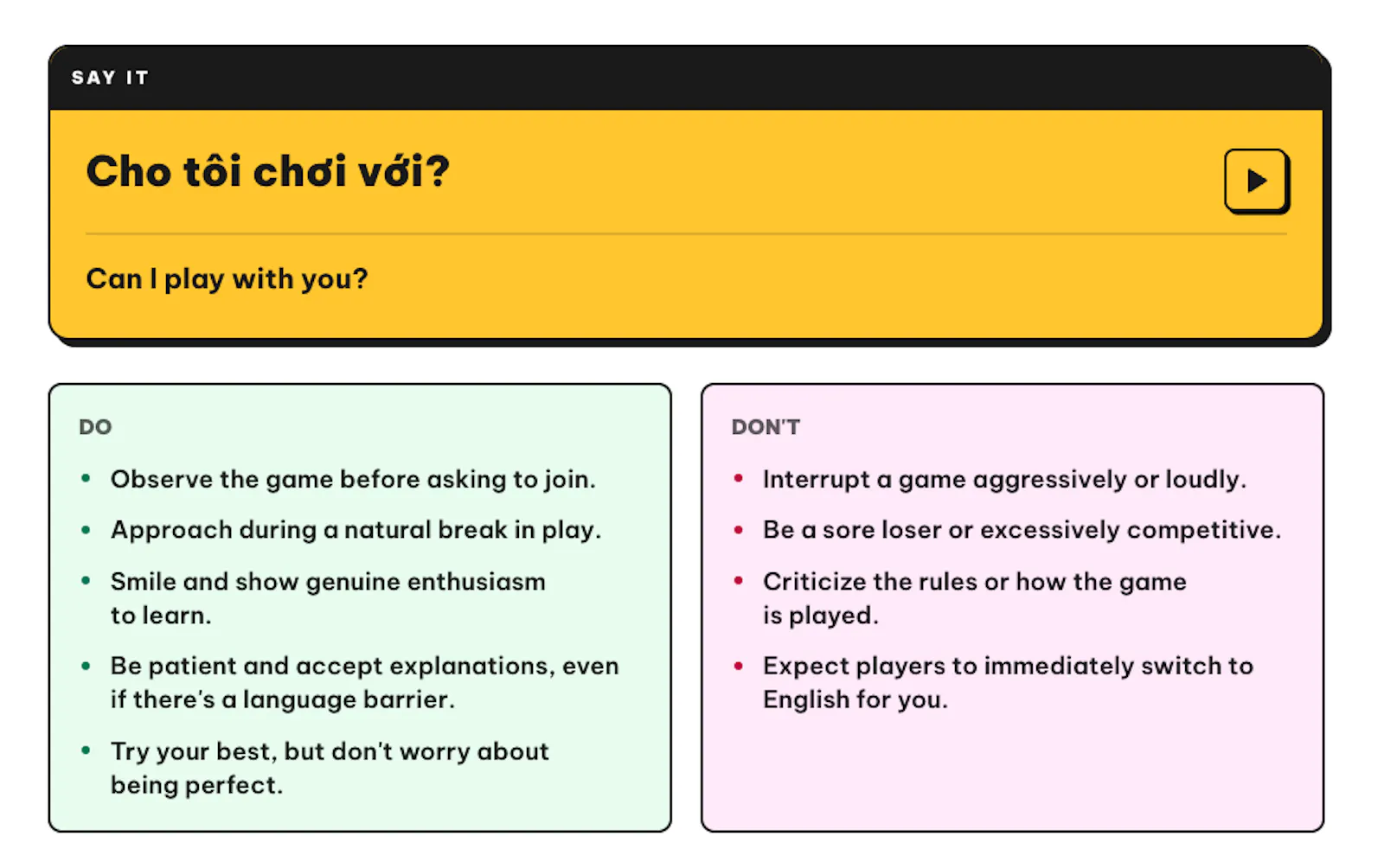 SAY IT

Cho tôi chơi với?

Can I play with you?

DO

- Observe the game before asking to join.
- Approach during a natural break in play.
- Smile and show genuine enthusiasm to learn.
- Be patient and accept explanations, even if there's a language barrier.
- Try your best, but don't worry about being perfect.

DON'T

- Interrupt a game aggressively or loudly.
- Be a sore loser or excessively competitive.
- Criticize the rules or how the game is played.
- Expect players to immediately switch to English for you.